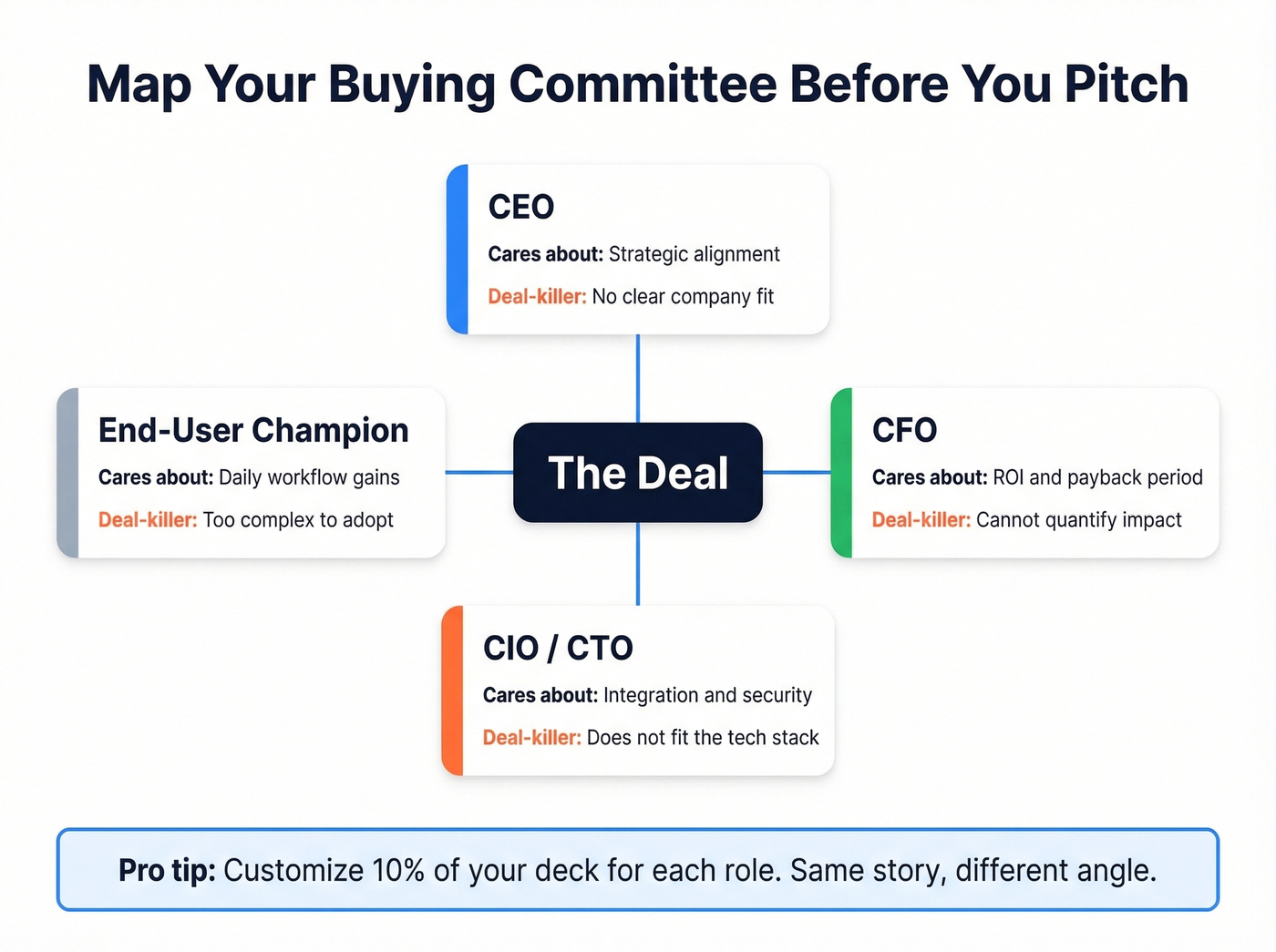 Map Your Buying Committee Before You Pitch

CEO
Cares about: Strategic alignment
Deal-killer: No clear company fit

End-User Champion
Cares about: Daily workflow gains
Deal-killer: Too complex to adopt

The Deal

CFO
Cares about: ROI and payback period
Deal-killer: Cannot quantify impact

CIO / CTO
Cares about: Integration and security
Deal-killer: Does not fit the tech stack

Pro tip: Customize 10% of your deck for each role. Same story, different angle.